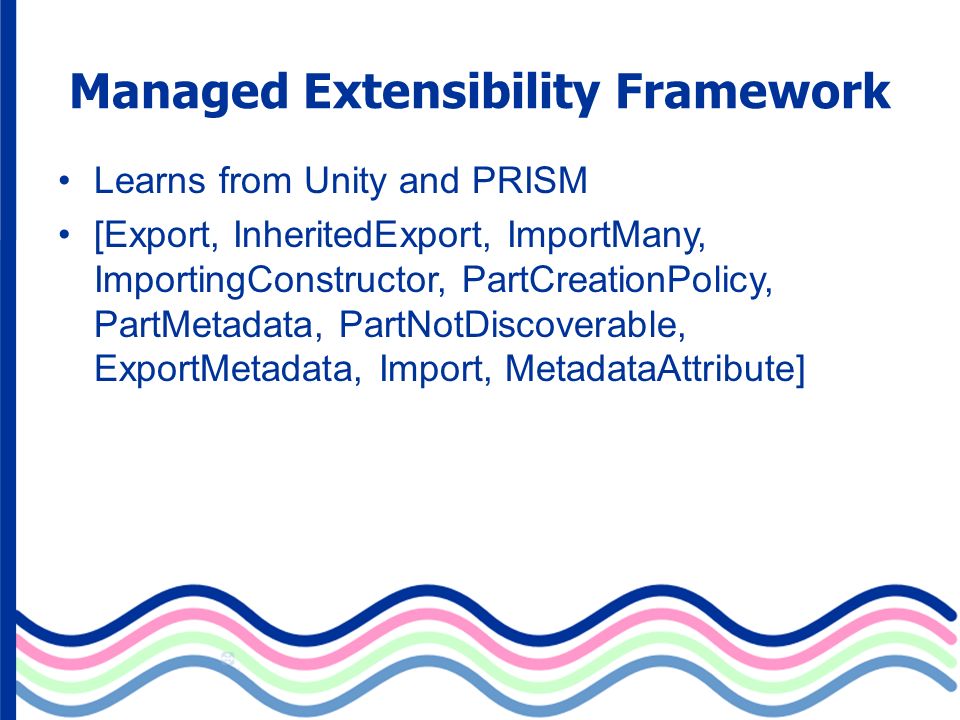 Managed Extensibility Framework

• Learns from Unity and PRISM
• [Export, InheritedExport, ImportMany, ImportingConstructor, PartCreationPolicy, PartMetadata, PartNotDiscoverable, ExportMetadata, Import, MetadataAttribute]